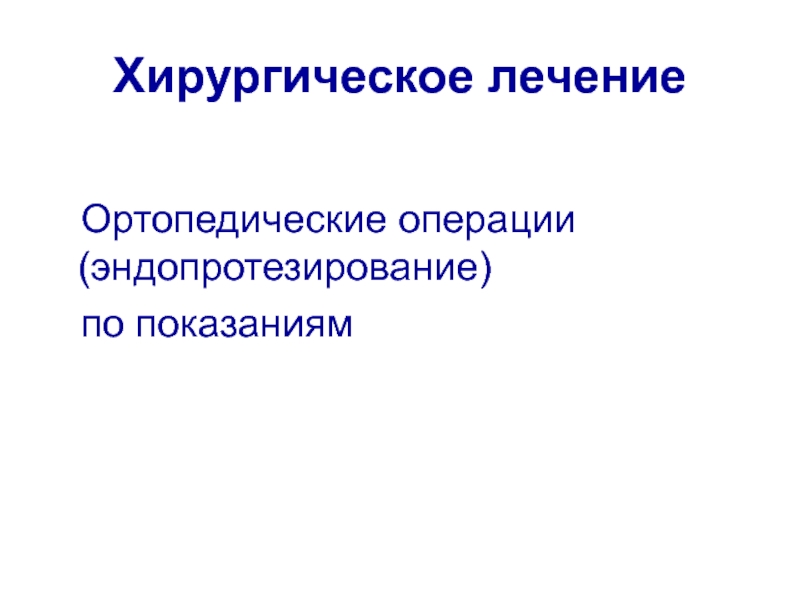 Хирургическое лечение

Ортопедические операции (эндопротезирование) по показаниям